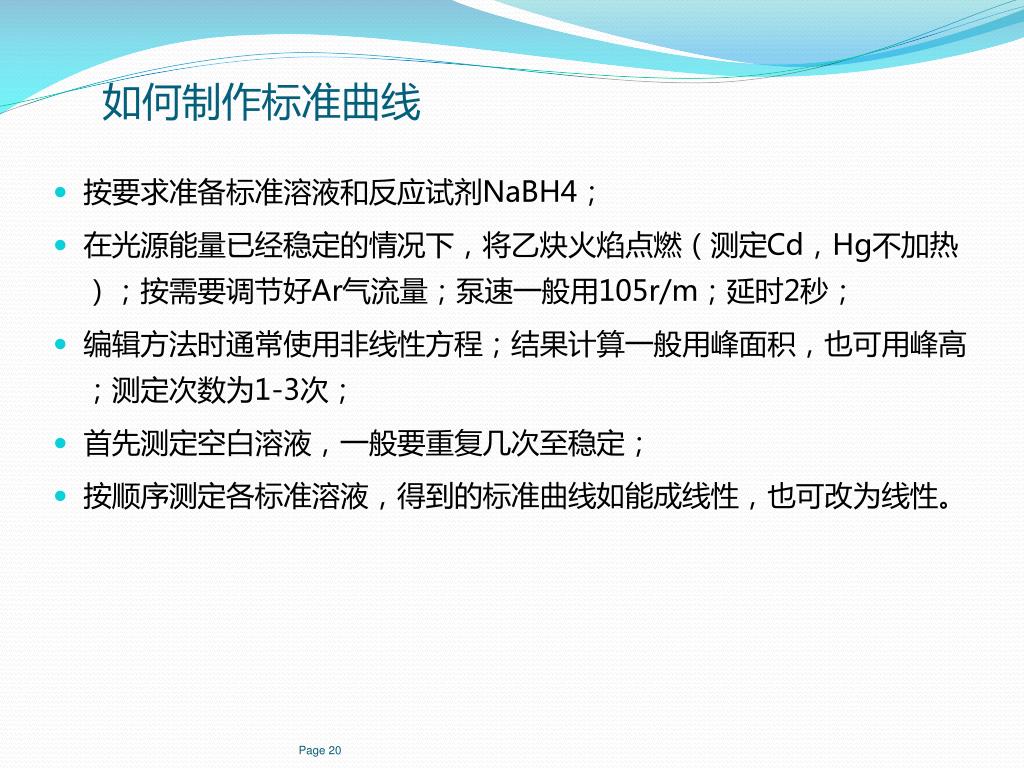 如何制作标准曲线

- 按要求准备标准溶液和反应试剂NaBH4；
- 在光源能量已经稳定的情况下，将乙炔火焰点燃（测定Cd，Hg不加热）；按需要调节好Ar气流量；泵速一般用105r/m；延时2秒；
- 编辑方法时通常使用非线性方程；结果计算一般用峰面积，也可用峰高；测定次数为1-3次；
- 首先测定空白溶液，一般要重复几次至稳定；
- 按顺序测定各标准溶液，得到的标准曲线如能成线性，也可改为线性。

Page 20